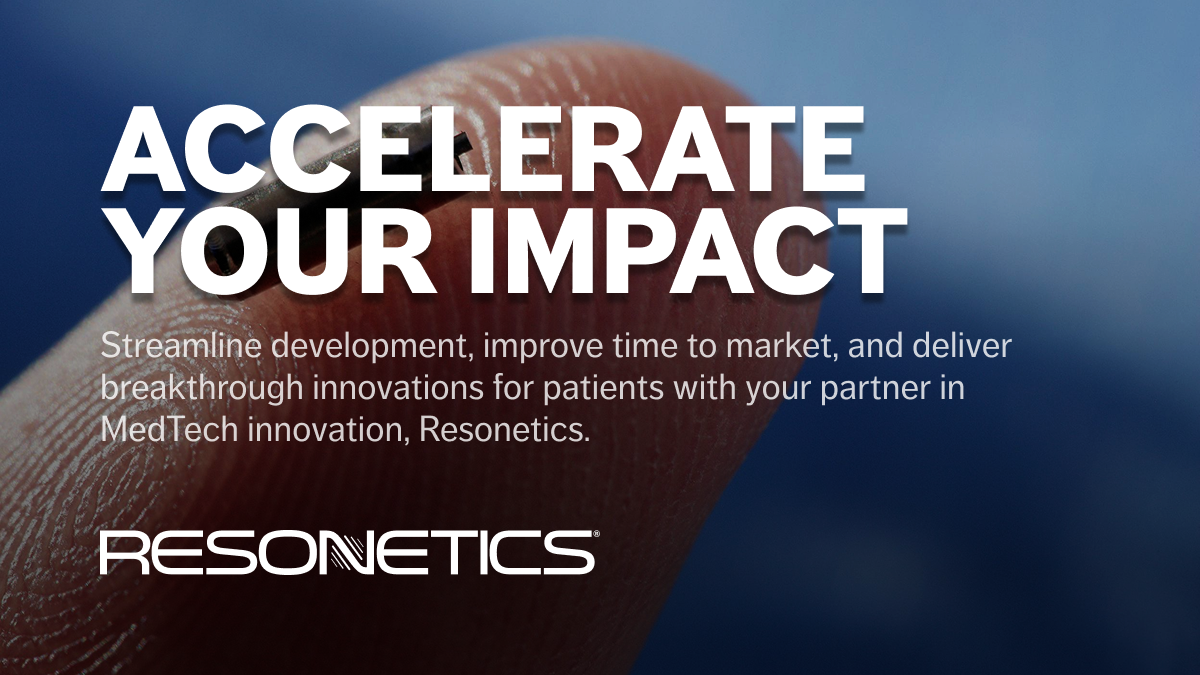 ACCELERATE YOUR IMPACT

Streamline development, improve time to market, and deliver breakthrough innovations for patients with your partner in MedTech innovation, Resonetics.

RESONETICS®